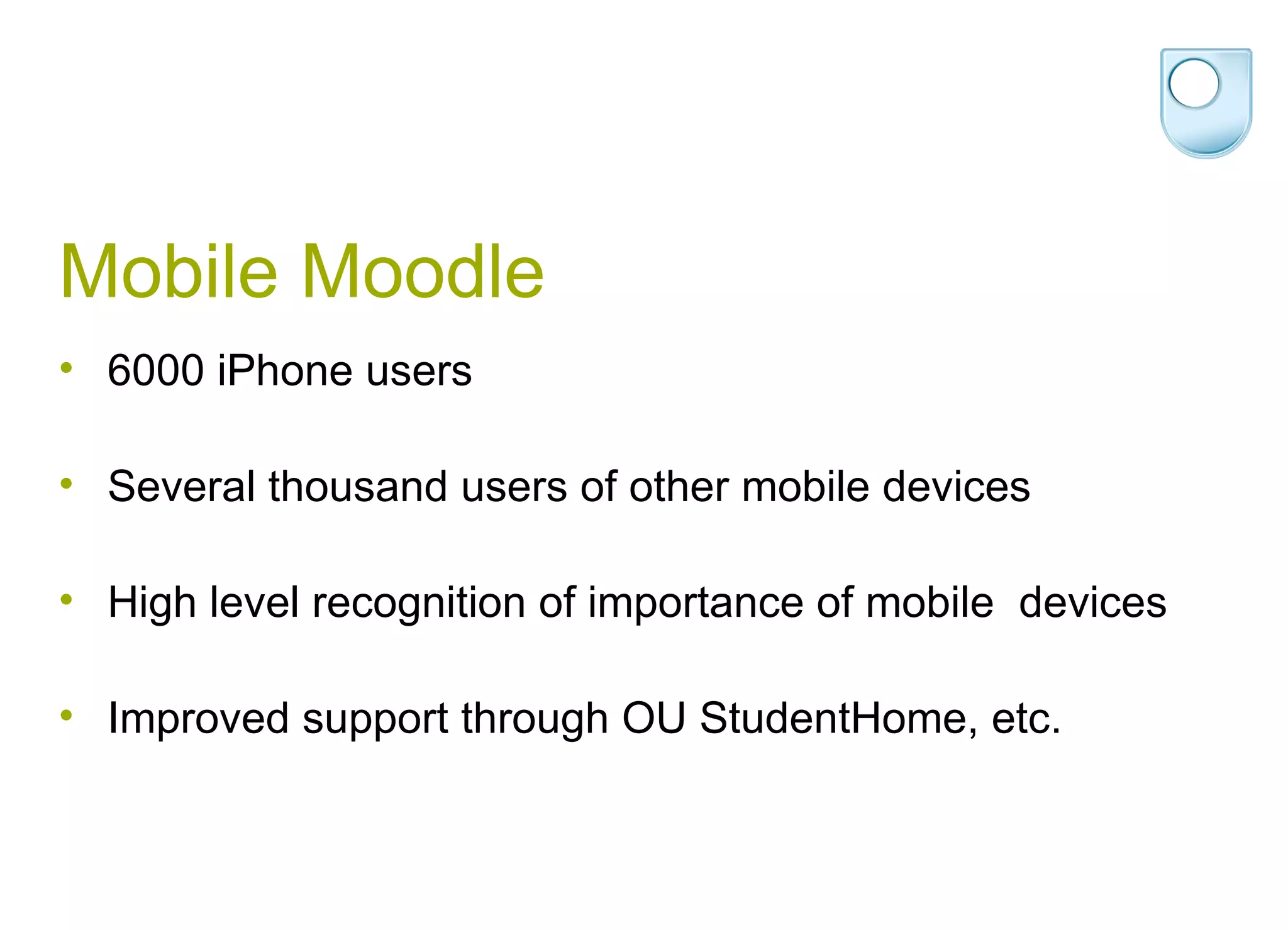 Mobile Moodle

• 6000 iPhone users

• Several thousand users of other mobile devices

• High level recognition of importance of mobile devices

• Improved support through OU StudentHome, etc.